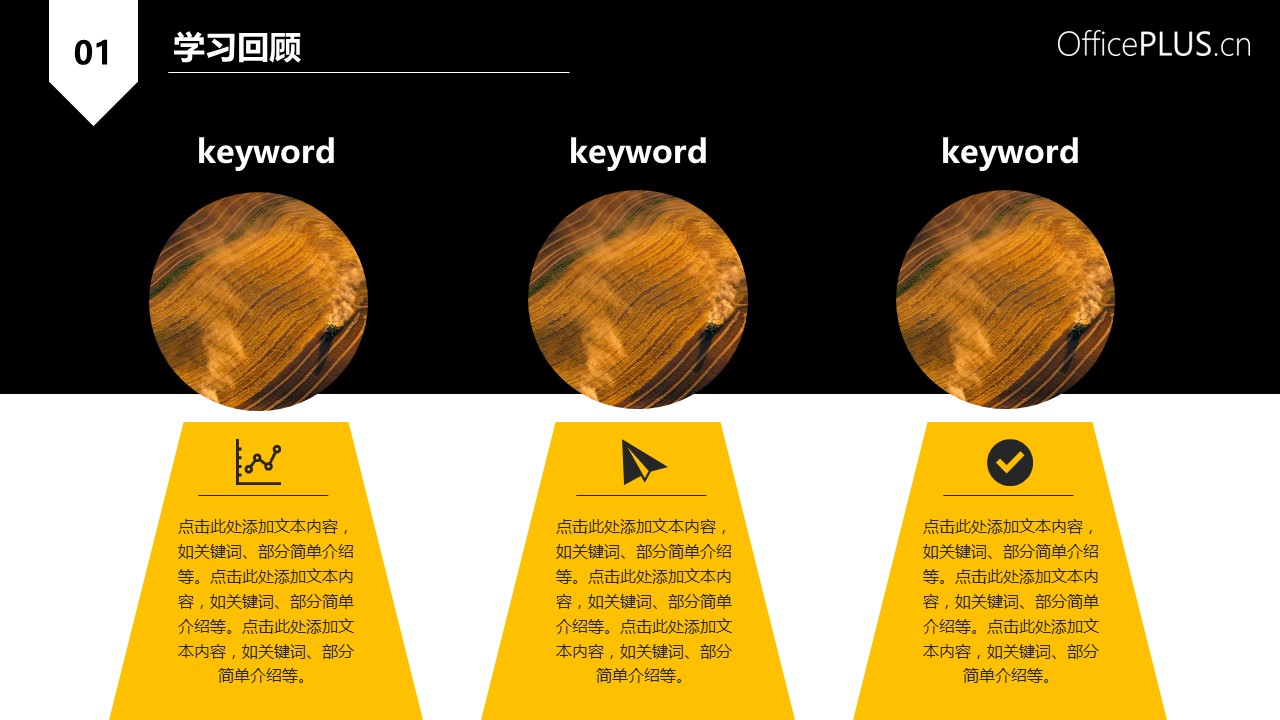 01

学习回顾

OfficePLUS.cn

keyword

点击此处添加文本内容，如关键词、部分简单介绍等。点击此处添加文本内容，如关键词、部分简单介绍等。点击此处添加文本内容，如关键词、部分简单介绍等。

keyword

点击此处添加文本内容，如关键词、部分简单介绍等。点击此处添加文本内容，如关键词、部分简单介绍等。点击此处添加文本内容，如关键词、部分简单介绍等。

keyword

点击此处添加文本内容，如关键词、部分简单介绍等。点击此处添加文本内容，如关键词、部分简单介绍等。点击此处添加文本内容，如关键词、部分简单介绍等。